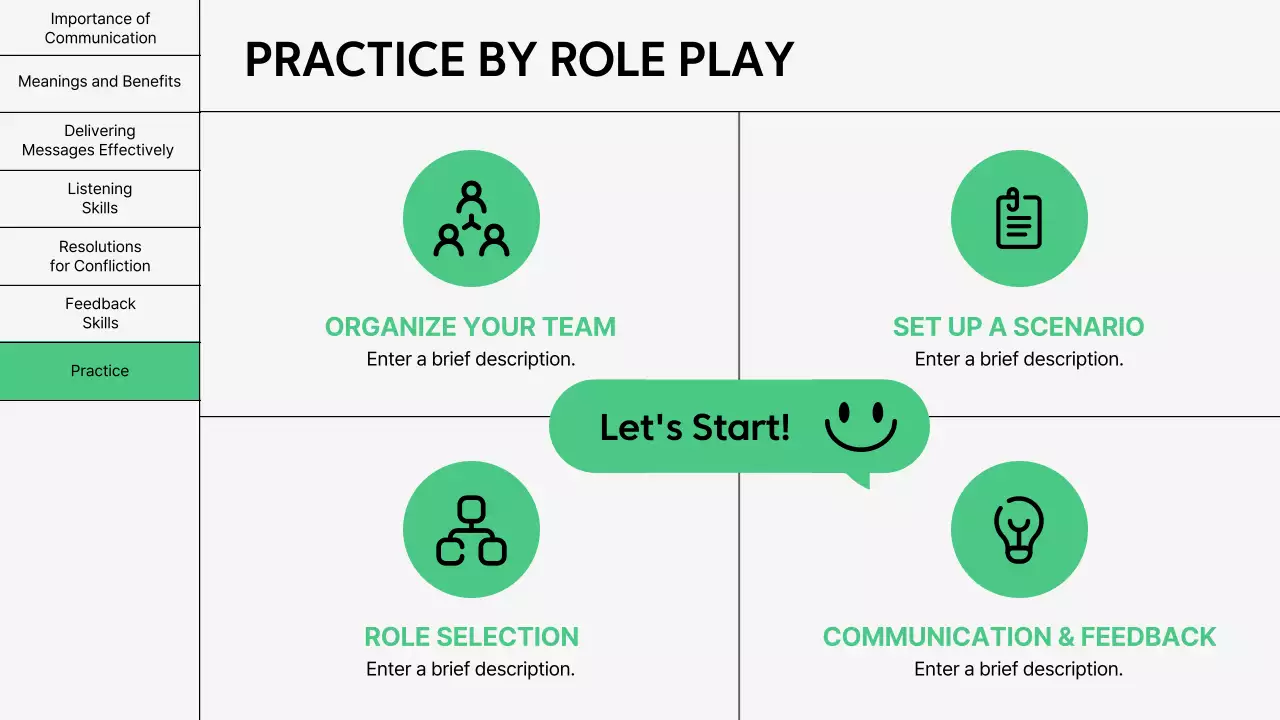 Importance of Communication

Meanings and Benefits

Delivering Messages Effectively

Listening Skills

Resolutions for Confliction

Feedback Skills

Practice

PRACTICE BY ROLE PLAY

ORGANIZE YOUR TEAM
Enter a brief description.

SET UP A SCENARIO
Enter a brief description.

Let's Start!

ROLE SELECTION
Enter a brief description.

COMMUNICATION & FEEDBACK
Enter a brief description.